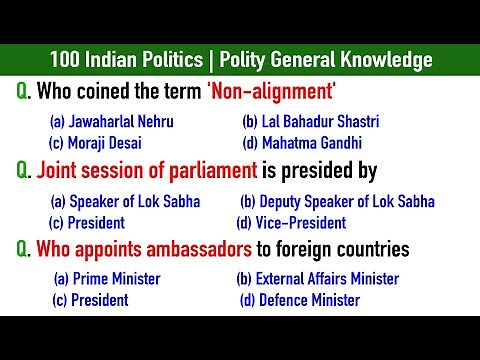 100 Indian Politics | Polity General Knowledge

Q. Who coined the term 'Non-alignment'

(a) Jawaharlal Nehru
(b) Lal Bahadur Shastri
(c) Moraji Desai
(d) Mahatma Gandhi

Q. Joint session of parliament is presided by

(a) Speaker of Lok Sabha
(b) Deputy Speaker of Lok Sabha
(c) President
(d) Vice-President

Q. Who appoints ambassadors to foreign countries

(a) Prime Minister
(b) External Affairs Minister
(c) President
(d) Defence Minister